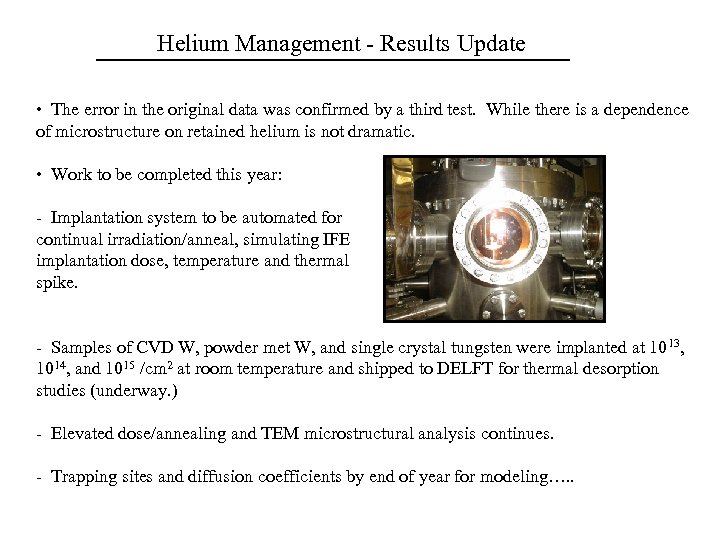 Helium Management - Results Update

• The error in the original data was confirmed by a third test. While there is a dependence of microstructure on retained helium is not dramatic.

• Work to be completed this year:

- Implantation system to be automated for continual irradiation/anneal, simulating IFE implantation dose, temperature and thermal spike.

- Samples of CVD W, powder met W, and single crystal tungsten were implanted at $10^{13}$, $10^{14}$, and $10^{15}$ /cm$^2$ at room temperature and shipped to DELFT for thermal desorption studies (underway.)

- Elevated dose/annealing and TEM microstructural analysis continues.

- Trapping sites and diffusion coefficients by end of year for modeling…..